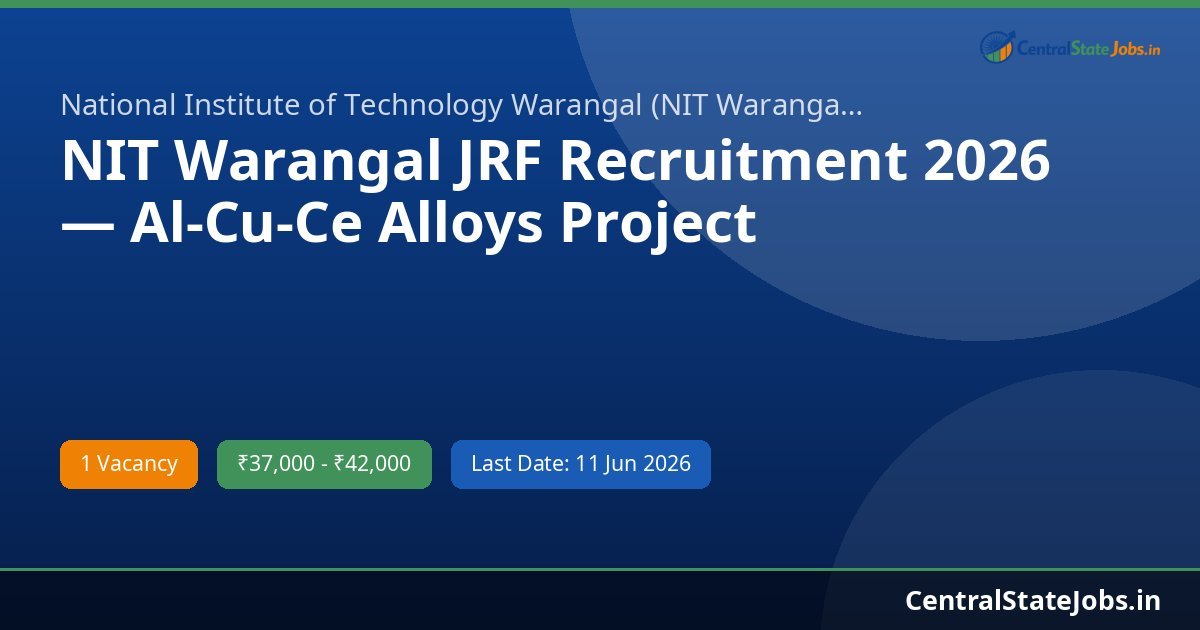 CentralStateJobs.in

National Institute of Technology Warangal (NIT Waranga...

NIT Warangal JRF Recruitment 2026 — Al-Cu-Ce Alloys Project

1 Vacancy

₹37,000 - ₹42,000

Last Date: 11 Jun 2026

CentralStateJobs.in